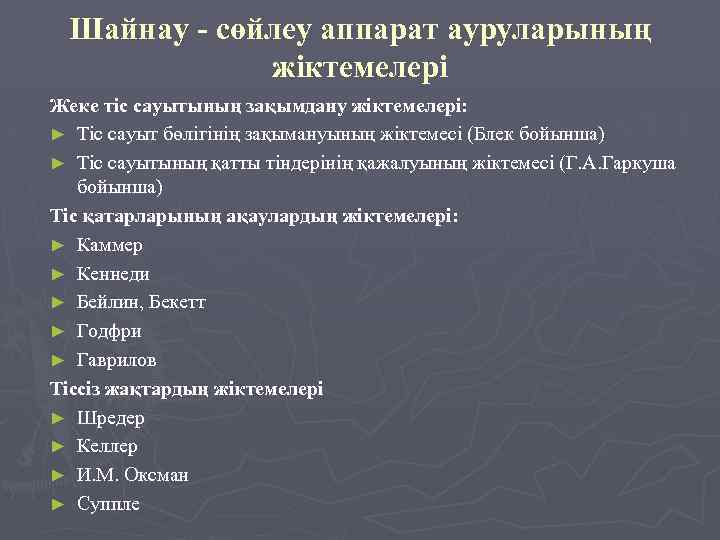 Шайнау - сөйлеу аппарат ауруларының жіктемелері

Жеке тіс сауытының зақымдану жіктемелері:

► Тіс сауыт бөлігінің зақымануының жіктемесі (Блек бойынша)

► Тіс сауытының қатты тіндерінің қажалуының жіктемесі (Г.А.Гаркуша бойынша)

Тіс қатарларының ақаулардың жіктемелері:

► Каммер

► Кеннеди

► Бейлин, Бекетт

► Годфри

► Гаврилов

Тіссіз жақтардың жіктемелері

► Шредер

► Келлер

► И.М. Оксман

► Суппле